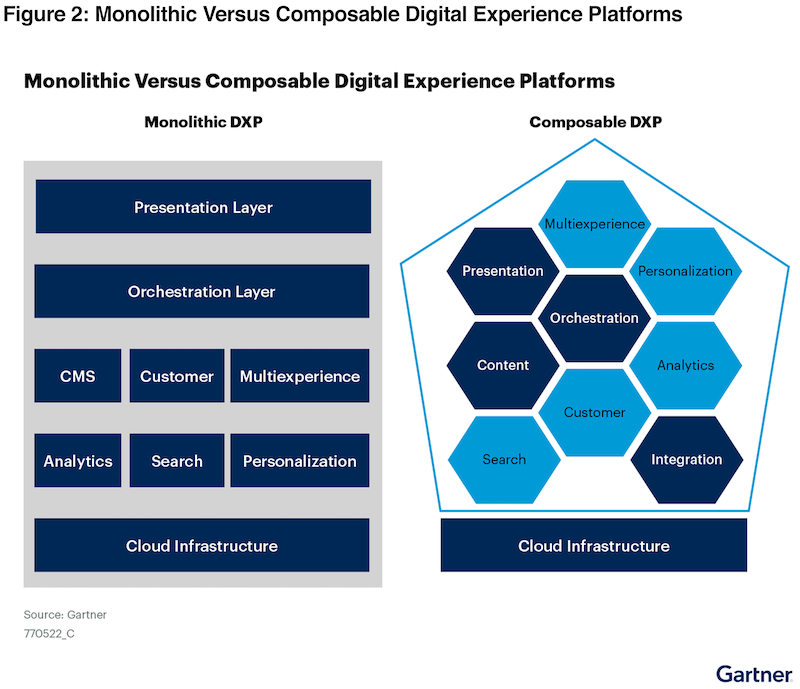 Figure 2: Monolithic Versus Composable Digital Experience Platforms

Monolithic Versus Composable Digital Experience Platforms

Monolithic DXP

Presentation Layer

Orchestration Layer

CMS

Customer

Multiexperience

Analytics

Search

Personalization

Cloud Infrastructure

Composable DXP

Multiexperience

Presentation

Personalization

Orchestration

Content

Analytics

Customer

Search

Integration

Cloud Infrastructure

Source: Gartner
770522_C

Gartner